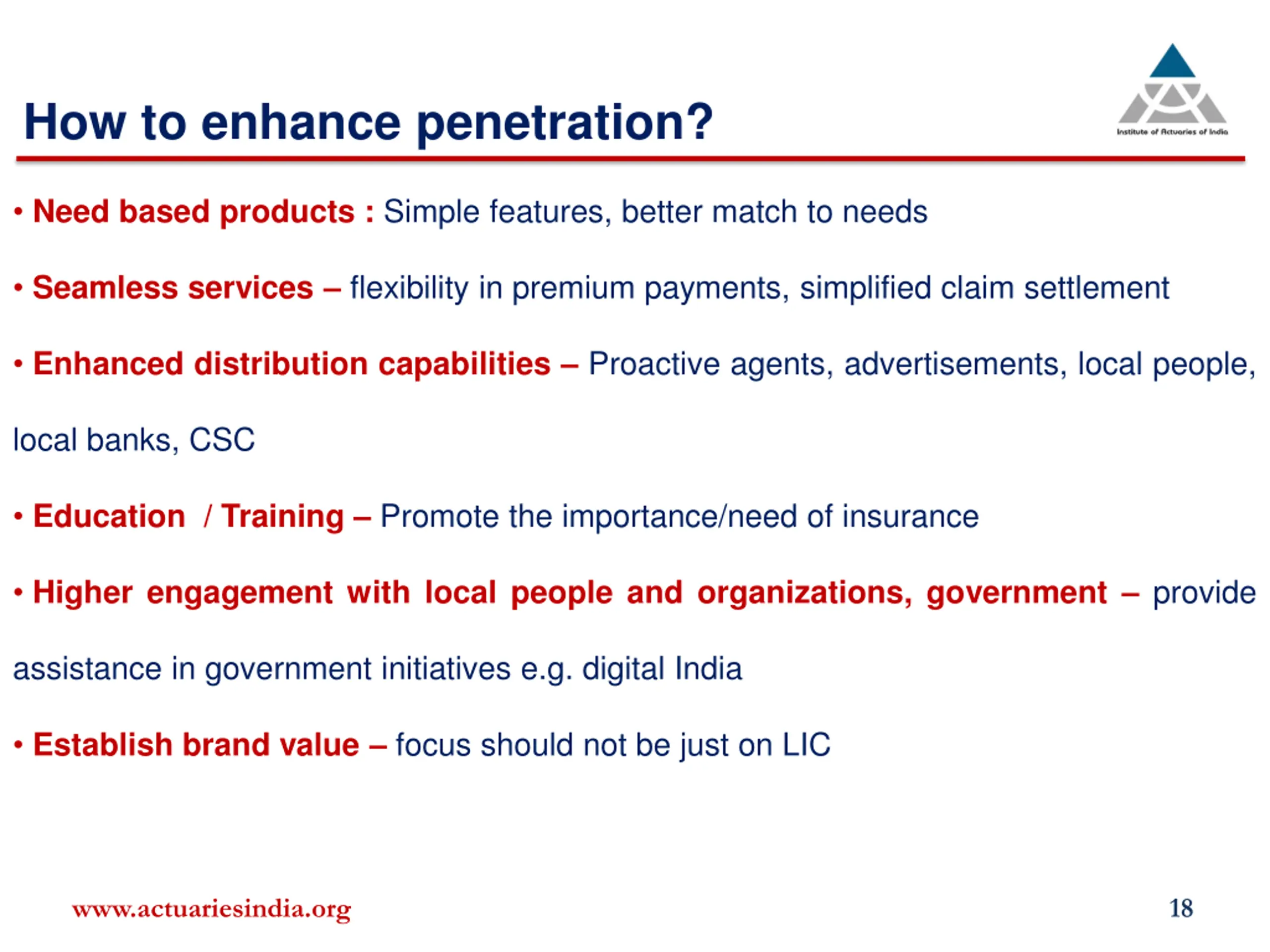 How to enhance penetration?

Institute of Actuaries of India

• Need based products : Simple features, better match to needs

• Seamless services – flexibility in premium payments, simplified claim settlement

• Enhanced distribution capabilities – Proactive agents, advertisements, local people, local banks, CSC

• Education / Training – Promote the importance/need of insurance

• Higher engagement with local people and organizations, government – provide assistance in government initiatives e.g. digital India

• Establish brand value – focus should not be just on LIC

www.actuariesindia.org

18